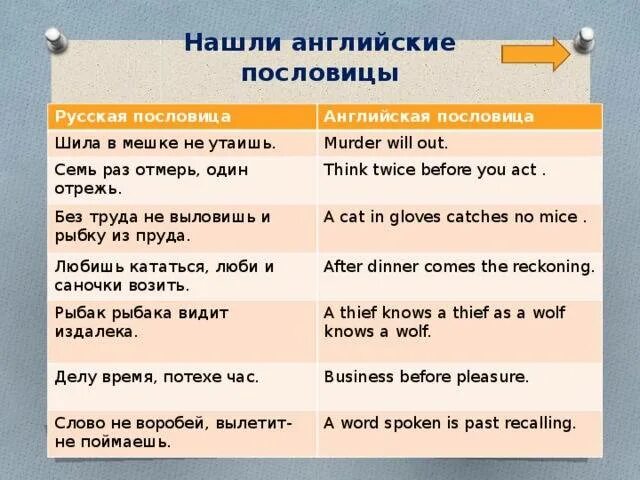 Нашли английские пословицы

| Русская пословица | Английская пословица |
|---|---|
| Шила в мешке не утаишь. | Murder will out. |
| Семь раз отмерь, один отрежь. | Think twice before you act . |
| Без труда не выловишь и рыбку из пруда. | A cat in gloves catches no mice . |
| Любишь кататься, люби и саночки возить. | After dinner comes the reckoning. |
| Рыбак рыбака видит издалека. | A thief knows a thief as a wolf knows a wolf. |
| Делу время, потехе час. | Business before pleasure. |
| Слово не воробей, вылетит- не поймаешь. | A word spoken is past recalling. |